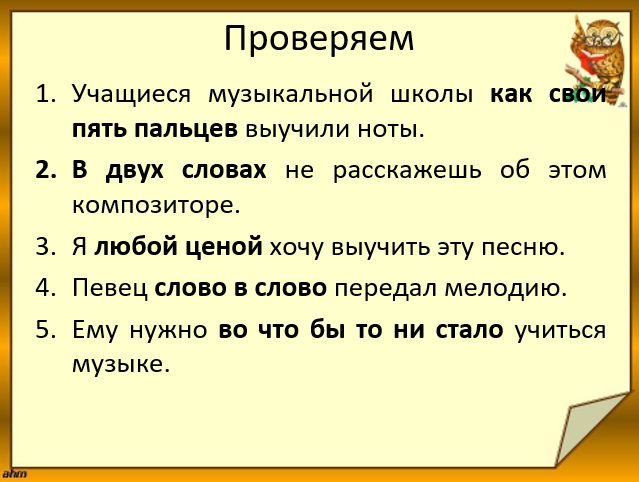 Проверяем

1. Учащиеся музыкальной школы как свои пять пальцев выучили ноты.

2. В двух словах не расскажешь об этом композиторе.

3. Я любой ценой хочу выучить эту песню.

4. Певец слово в слово передал мелодию.

5. Ему нужно во что бы то ни стало учиться музыке.

ahm